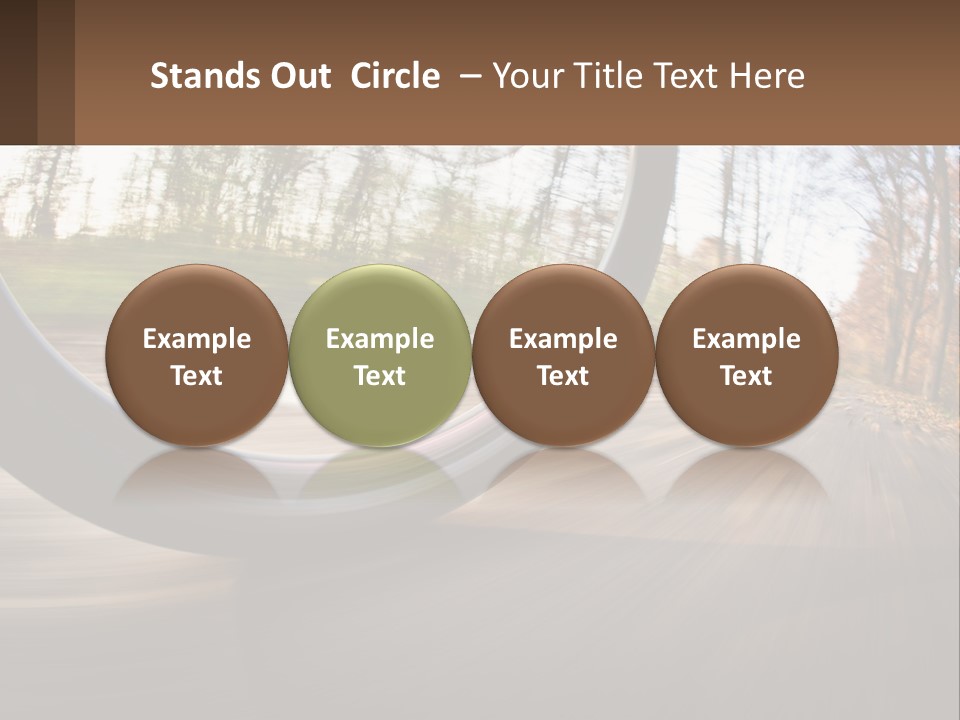 Stands Out Circle – Your Title Text Here

Example Text

Example Text

Example Text

Example Text